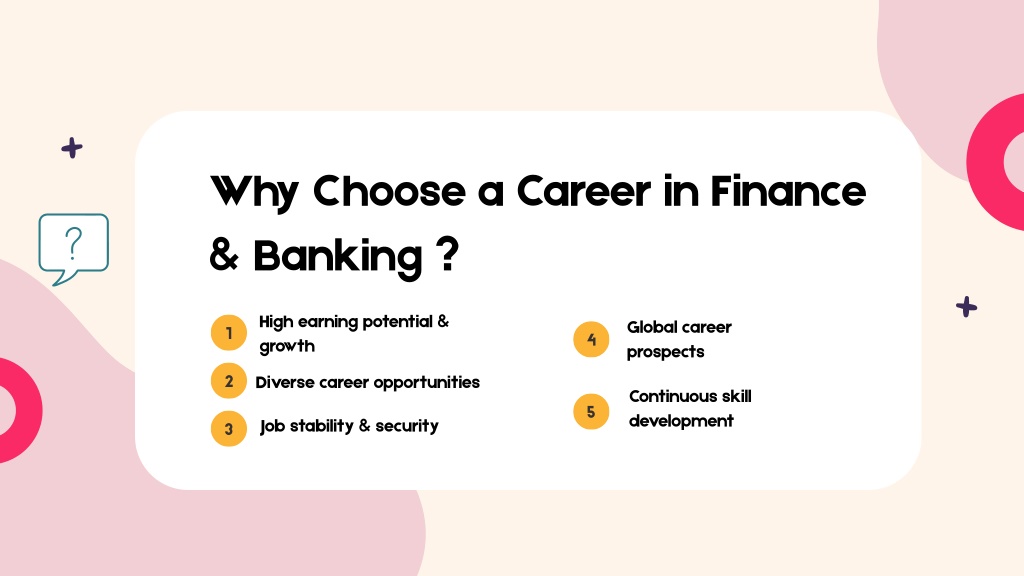 ?

Why Choose a Career in Finance & Banking ?

1 High earning potential & growth

2 Diverse career opportunities

3 Job stability & security

4 Global career prospects

5 Continuous skill development